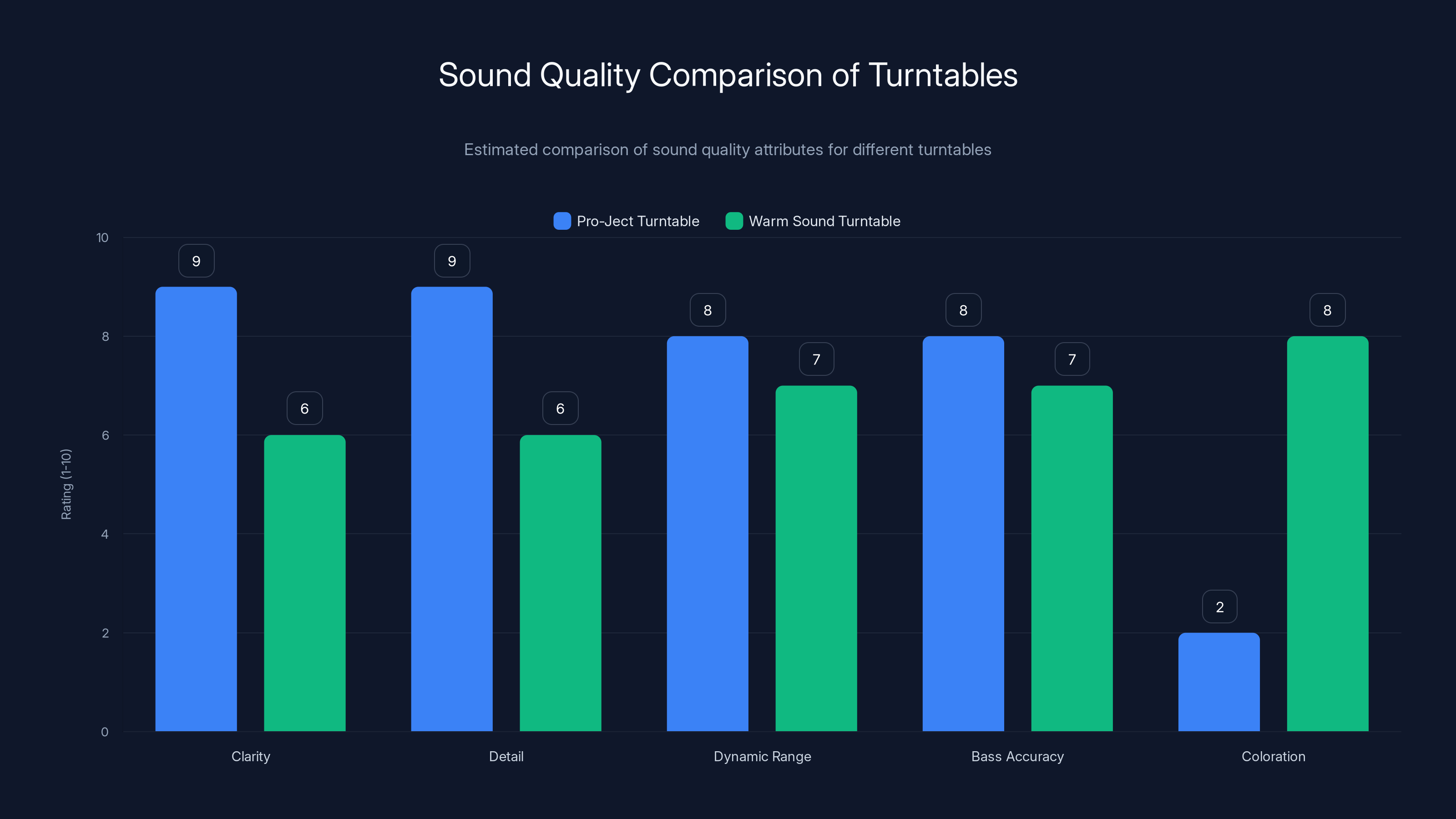 Sound Quality Comparison of Turntables

Estimated comparison of sound quality attributes for different turntables

Pro-Ject Turntable
Warm Sound Turntable

Rating (1-10)

10
8
6
4
2
0

9
6
9
6
8
7
8
7
2
8

Clarity
Detail
Dynamic Range
Bass Accuracy
Coloration